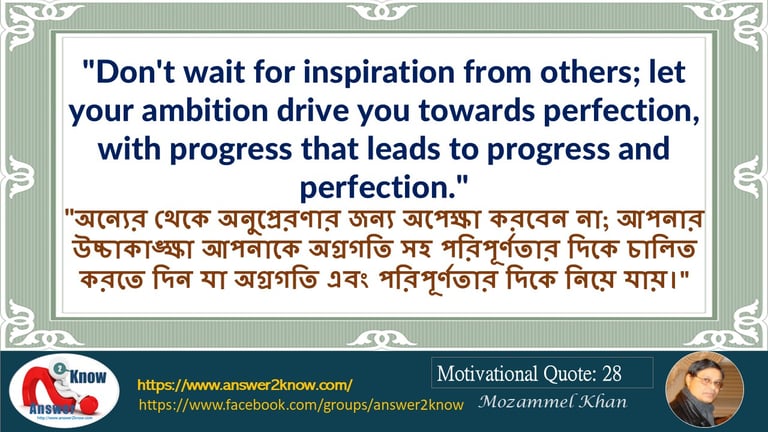 "Don't wait for inspiration from others; let your ambition drive you towards perfection, with progress that leads to progress and perfection."

"অন্যের থেকে অনুপ্রেরণার জন্য অপেক্ষা করবেন না; আপনার উচ্চাকাঙ্ক্ষা আপনাকে অগ্রগতি সহ পরিপূর্ণতার দিকে চালিত করতে দিন যা অগ্রগতি এবং পরিপূর্ণতার দিকে নিয়ে যায়।"

2 Know
Answer

https://www.answer2know.com/
https://www.facebook.com/groups/answer2know

Motivational Quote: 28
Mozammel Khan